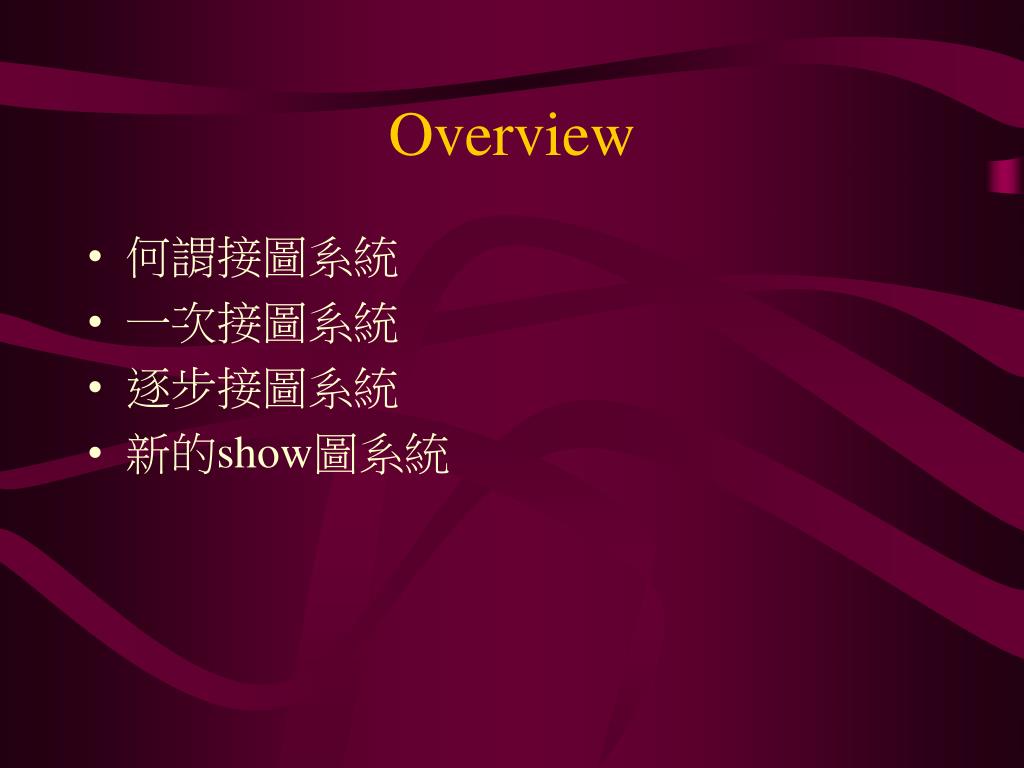 Overview

• 何謂接圖系統
• 一次接圖系統
• 逐步接圖系統
• 新的show圖系統